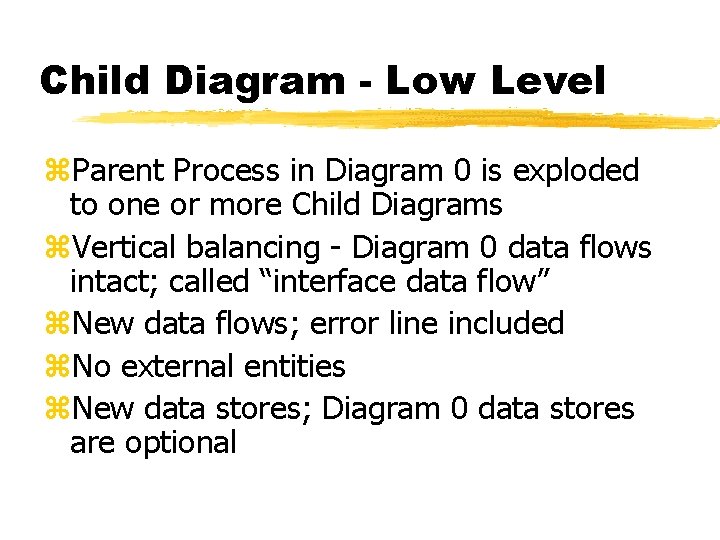 Child Diagram - Low Level

⌘Parent Process in Diagram 0 is exploded to one or more Child Diagrams

⌘Vertical balancing - Diagram 0 data flows intact; called “interface data flow”

⌘New data flows; error line included

⌘No external entities

⌘New data stores; Diagram 0 data stores are optional